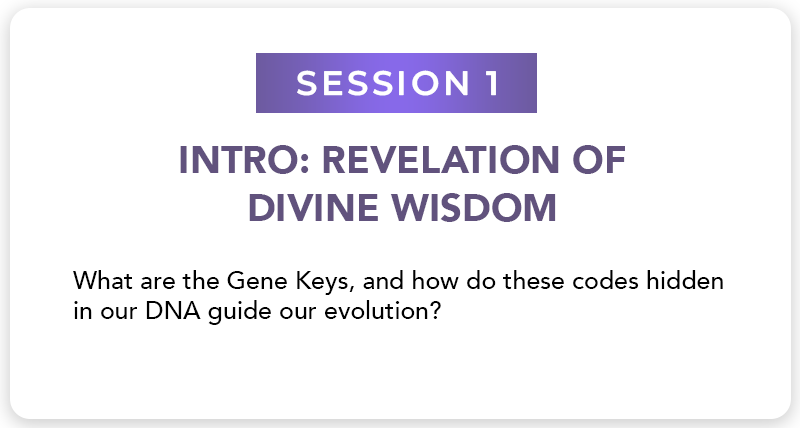 SESSION 1

INTRO: REVELATION OF DIVINE WISDOM

What are the Gene Keys, and how do these codes hidden in our DNA guide our evolution?